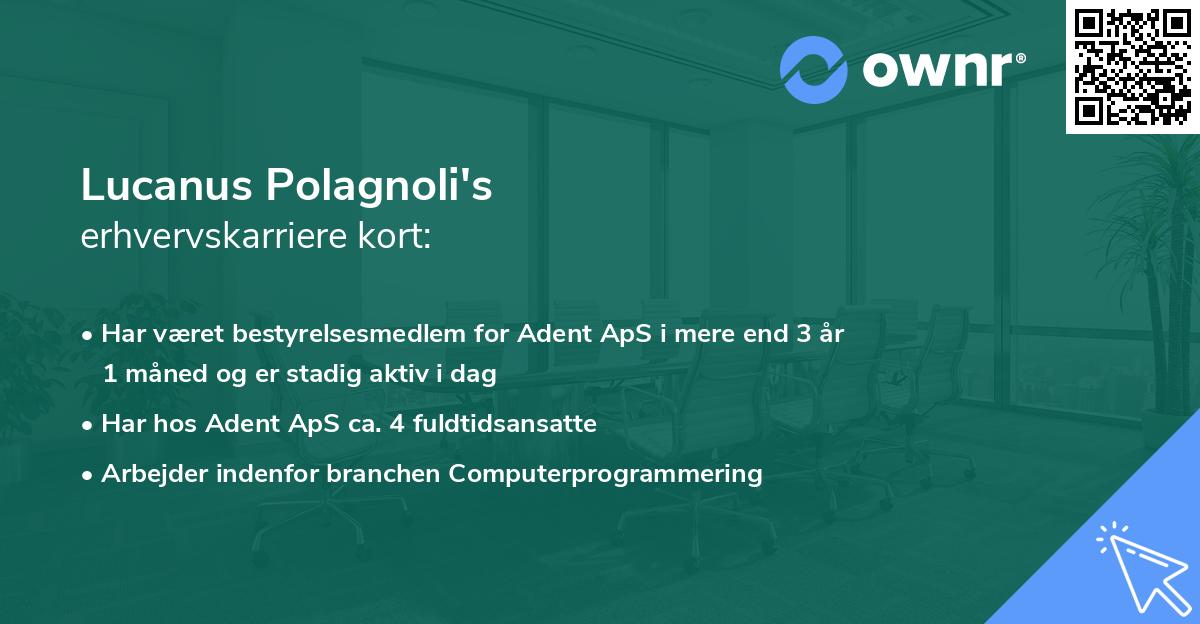 ownr®

Lucanus Polagnoli's
erhvervskarriere kort:

• Har været bestyrelsesmedlem for Adent ApS i mere end 3 år 1 måned og er stadig aktiv i dag
• Har hos Adent ApS ca. 4 fuldtidsansatte
• Arbejder indenfor branchen Computerprogrammering